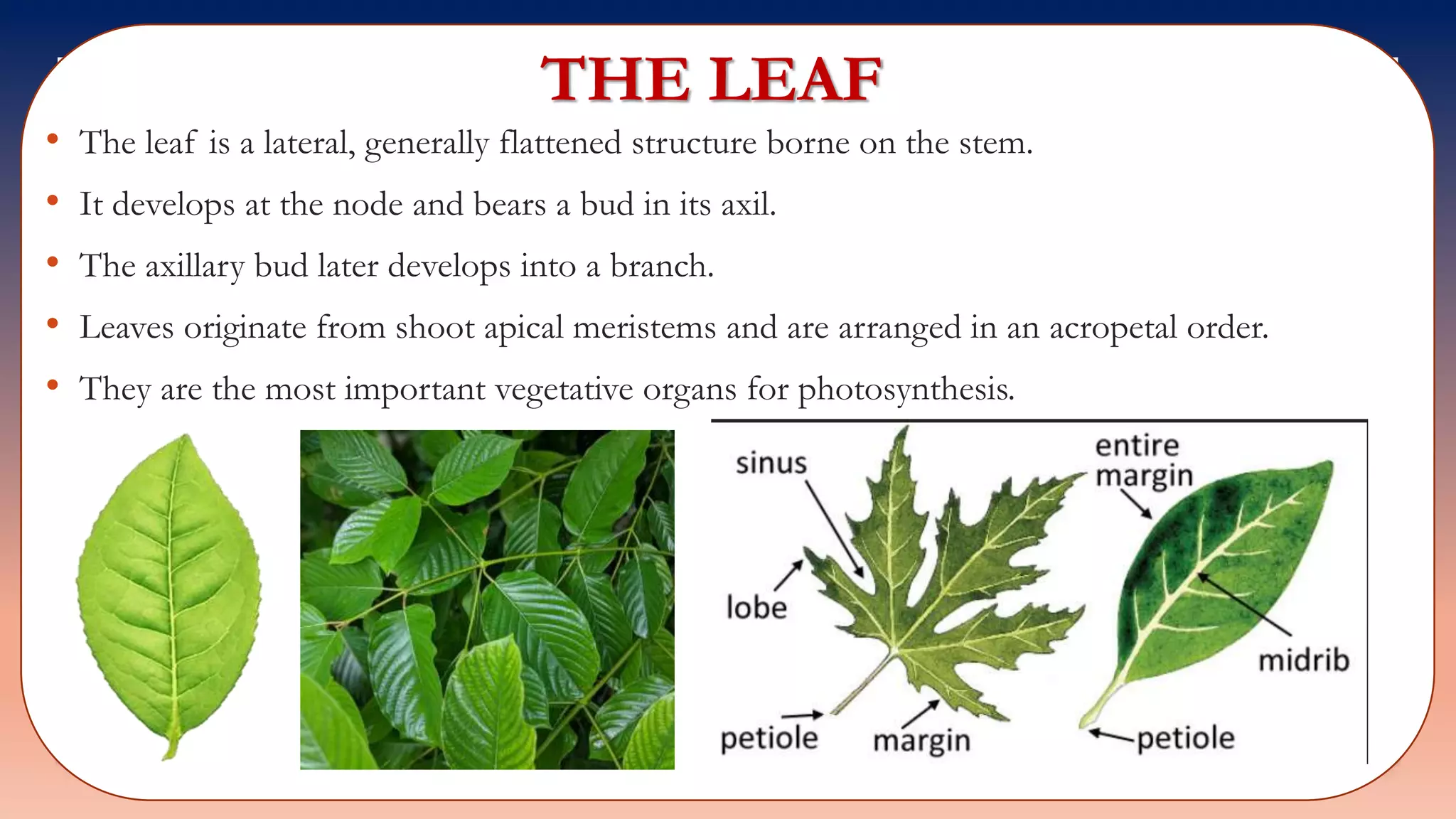 THE LEAF

• The leaf is a lateral, generally flattened structure borne on the stem.

• It develops at the node and bears a bud in its axil.

• The axillary bud later develops into a branch.

• Leaves originate from shoot apical meristems and are arranged in an acropetal order.

• They are the most important vegetative organs for photosynthesis.

sinus

lobe

petiole

margin

entire margin

midrib

petiole